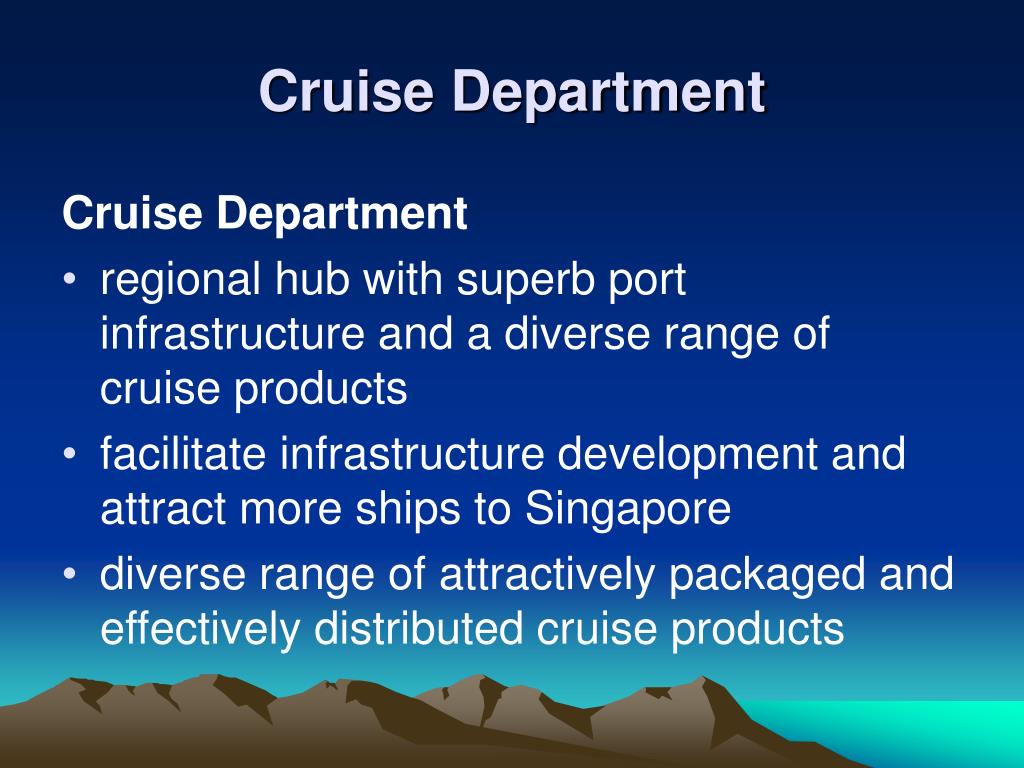 Cruise Department

Cruise Department

• regional hub with superb port infrastructure and a diverse range of cruise products
• facilitate infrastructure development and attract more ships to Singapore
• diverse range of attractively packaged and effectively distributed cruise products